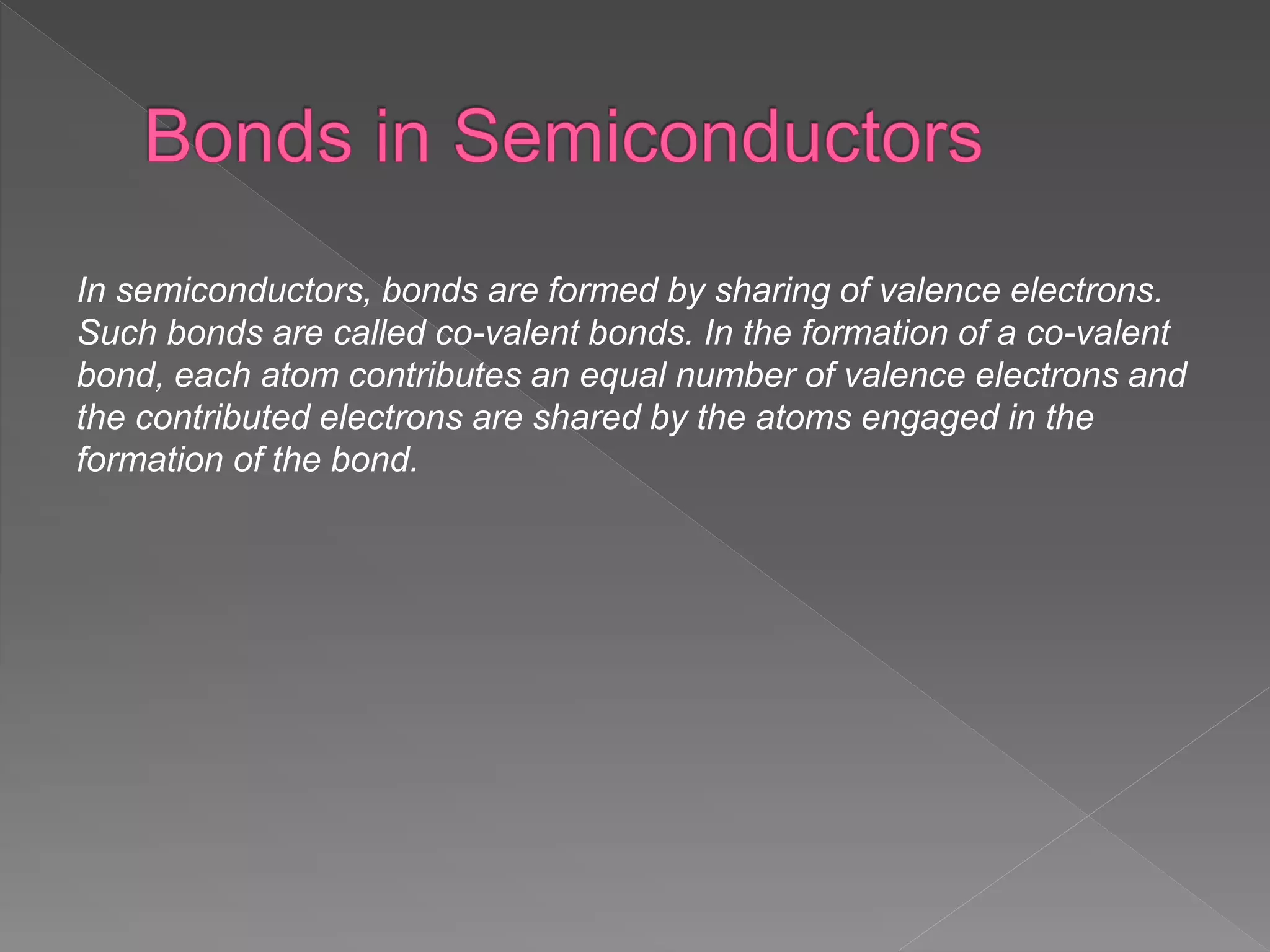 Bonds in Semiconductors

In semiconductors, bonds are formed by sharing of valence electrons. Such bonds are called co-valent bonds. In the formation of a co-valent bond, each atom contributes an equal number of valence electrons and the contributed electrons are shared by the atoms engaged in the formation of the bond.